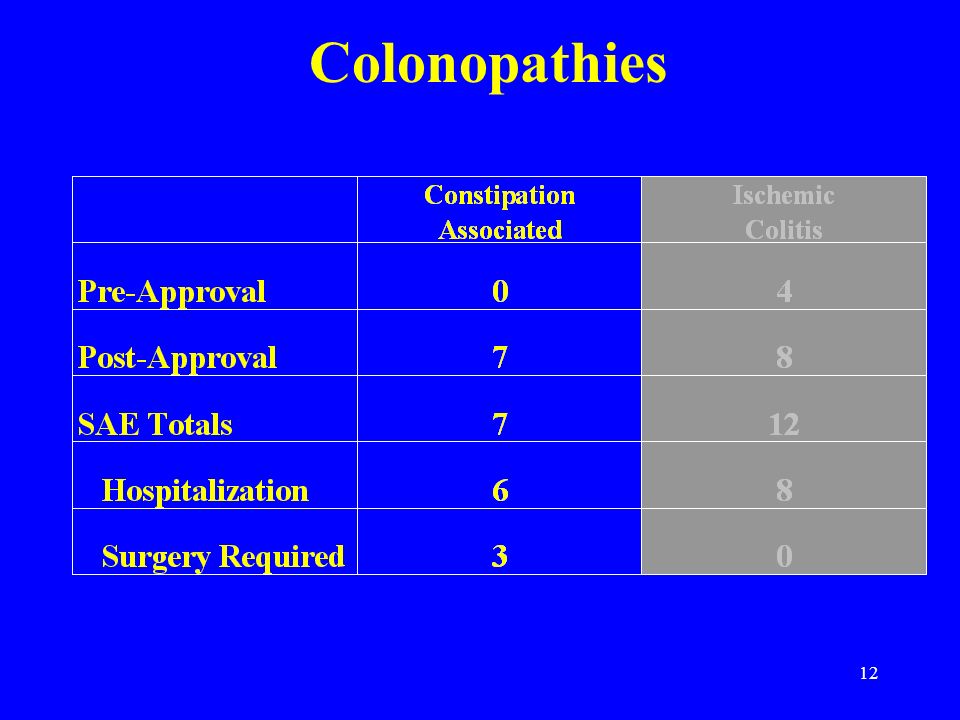 Colonopathies

| | Constipation Associated | Ischemic Colitis |
|---|---|---|
| Pre-Approval | 0 | 4 |
| Post-Approval | 7 | 8 |
| SAE Totals | 7 | 12 |
| Hospitalization | 6 | 8 |
| Surgery Required | 3 | 0 |

12